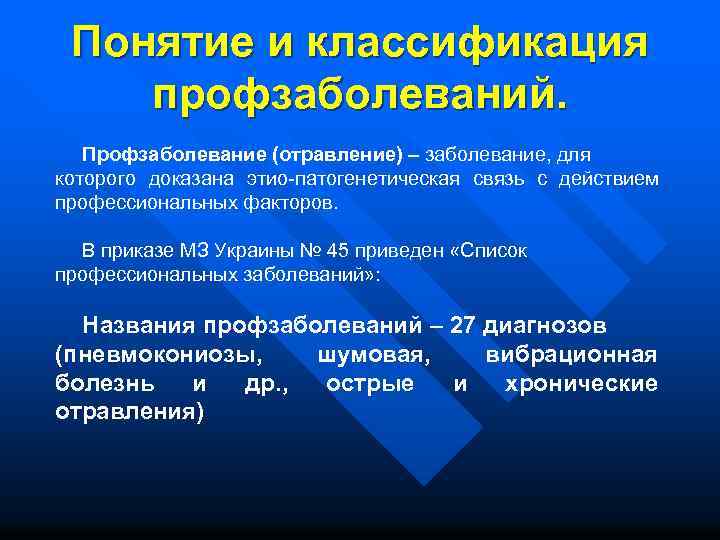 Понятие и классификация профзаболеваний.

Профзаболевание (отравление) – заболевание, для которого доказана этио-патогенетическая связь с действием профессиональных факторов.

В приказе МЗ Украины № 45 приведен «Список профессиональных заболеваний»:

Названия профзаболеваний – 27 диагнозов (пневмокониозы, шумовая, вибрационная болезнь и др., острые и хронические отравления)